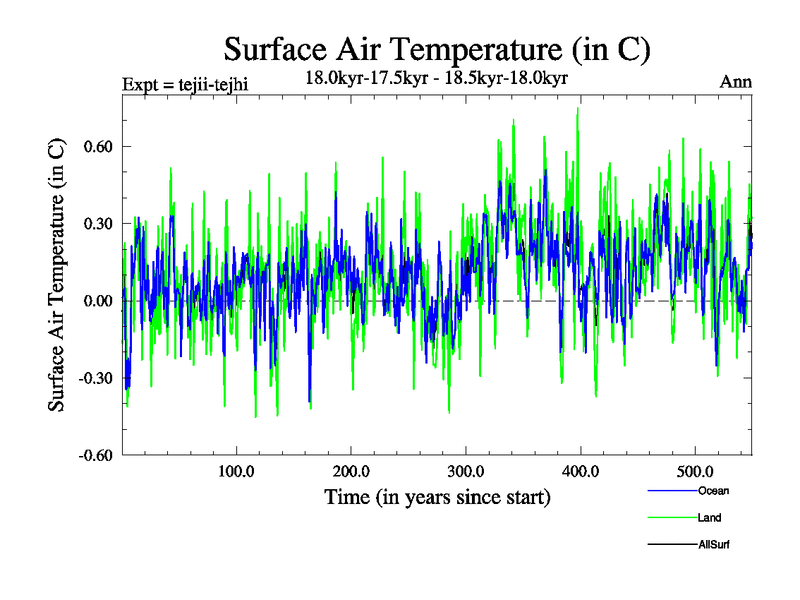 Surface Air Temperature (in C)

Expt = tejii-tejhi

18.0kyr-17.5kyr - 18.5kyr-18.0kyr

Ann

Surface Air Temperature (in C)

0.60
0.30
0.00
-0.30
-0.60

100.0
200.0
300.0
400.0
500.0

Time (in years since start)

Ocean
Land
AllSurf